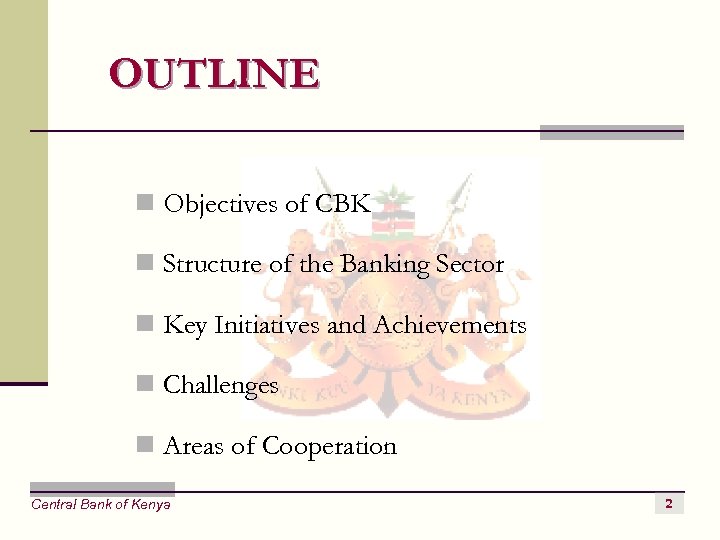 OUTLINE

Objectives of CBK

Structure of the Banking Sector

Key Initiatives and Achievements

Challenges

Areas of Cooperation

Central Bank of Kenya

2